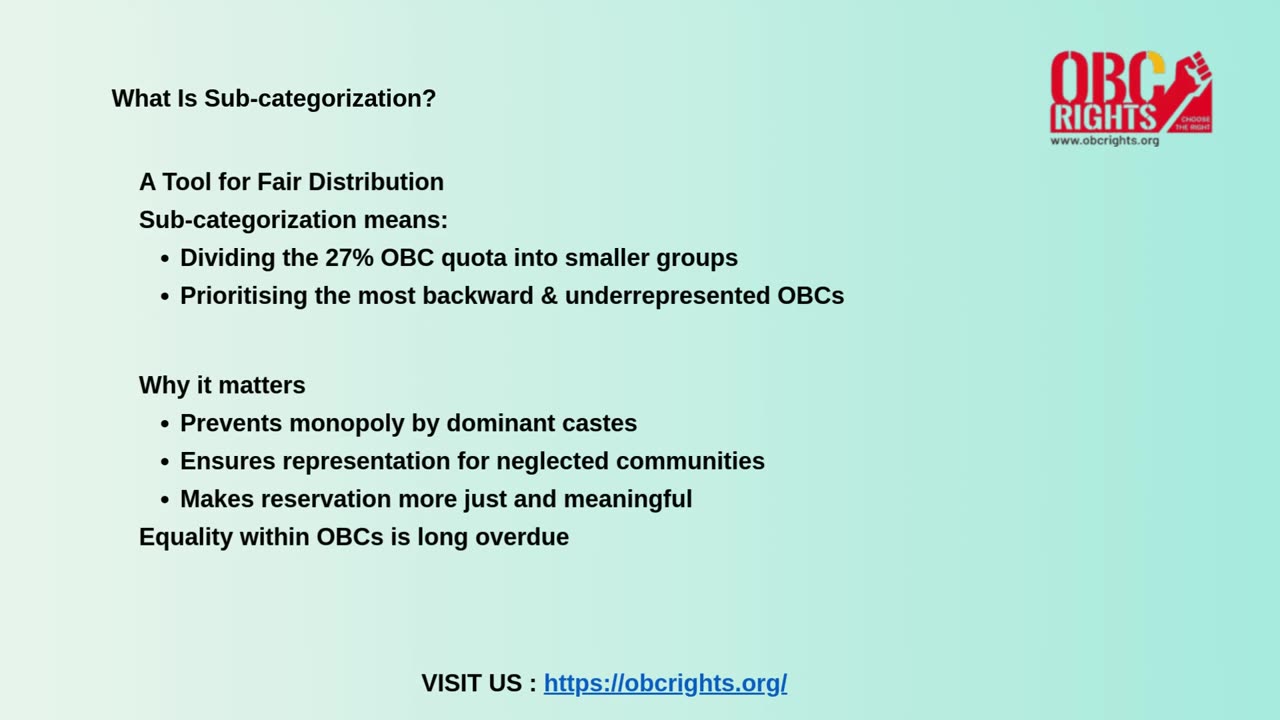 What Is Sub-categorization?

OBC RIGHTS
CHOOSE THE RIGHT
www.obcrights.org

A Tool for Fair Distribution
Sub-categorization means:
- Dividing the 27% OBC quota into smaller groups
- Prioritising the most backward & underrepresented OBCs

Why it matters
- Prevents monopoly by dominant castes
- Ensures representation for neglected communities
- Makes reservation more just and meaningful
Equality within OBCs is long overdue

VISIT US : https://obcrights.org/